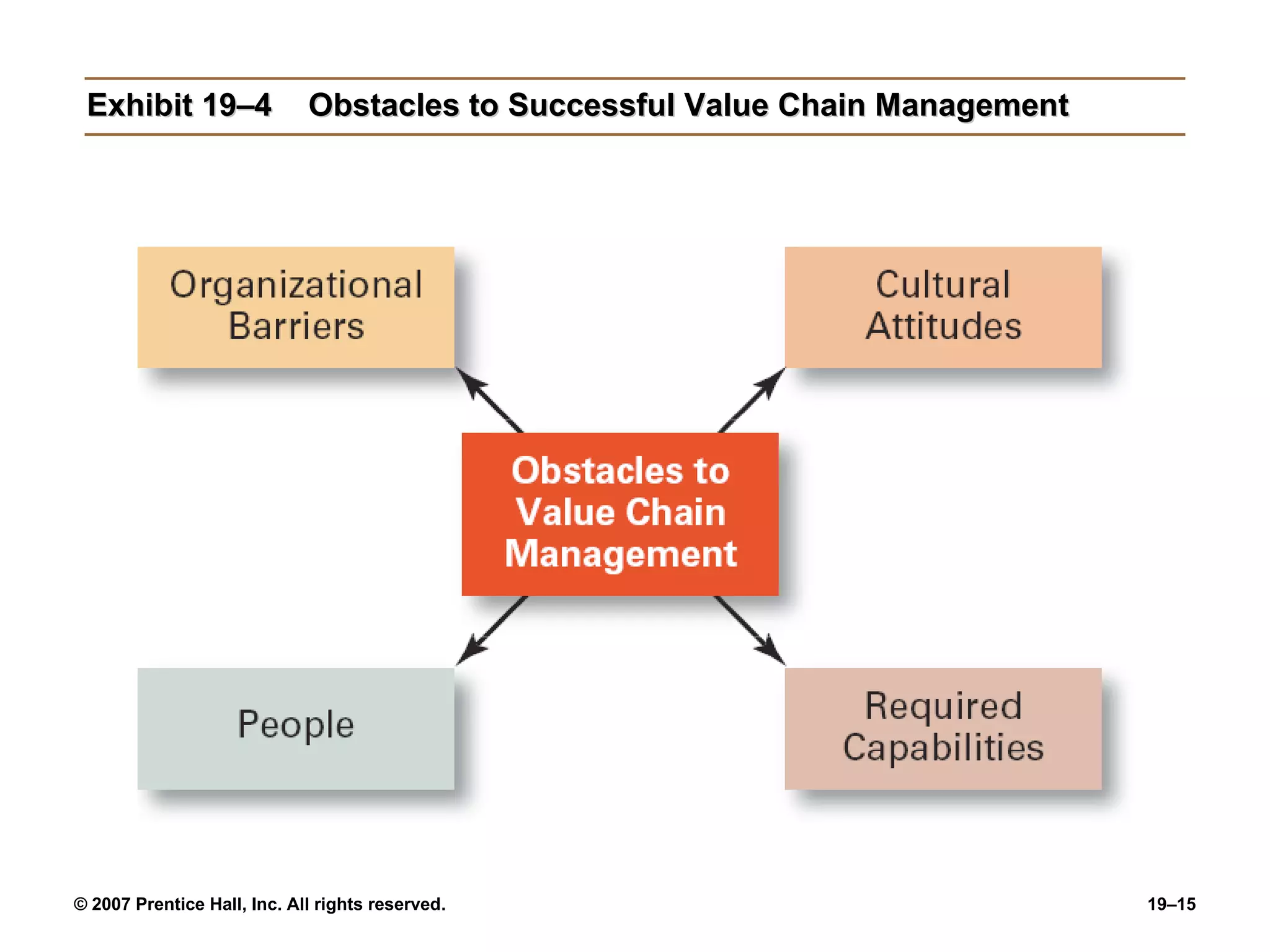 Exhibit 19–4 Obstacles to Successful Value Chain Management

Organizational Barriers

Cultural Attitudes

Obstacles to Value Chain Management

People

Required Capabilities

© 2007 Prentice Hall, Inc. All rights reserved.

19–15